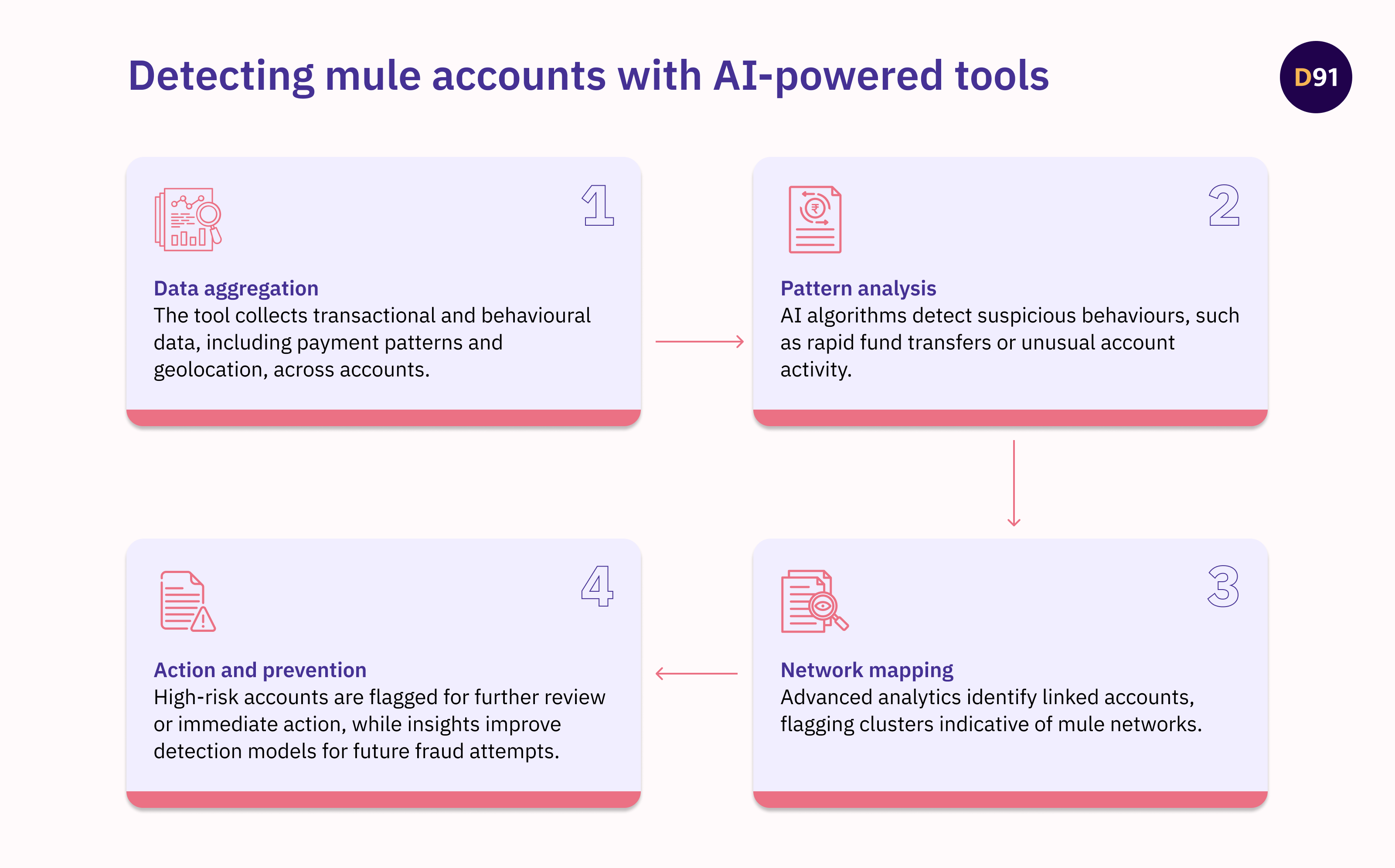 Detecting mule accounts with AI-powered tools

D91

1

Data aggregation
The tool collects transactional and behavioural data, including payment patterns and geolocation, across accounts.

2

Pattern analysis
AI algorithms detect suspicious behaviours, such as rapid fund transfers or unusual account activity.

3

Network mapping
Advanced analytics identify linked accounts, flagging clusters indicative of mule networks.

4

Action and prevention
High-risk accounts are flagged for further review or immediate action, while insights improve detection models for future fraud attempts.